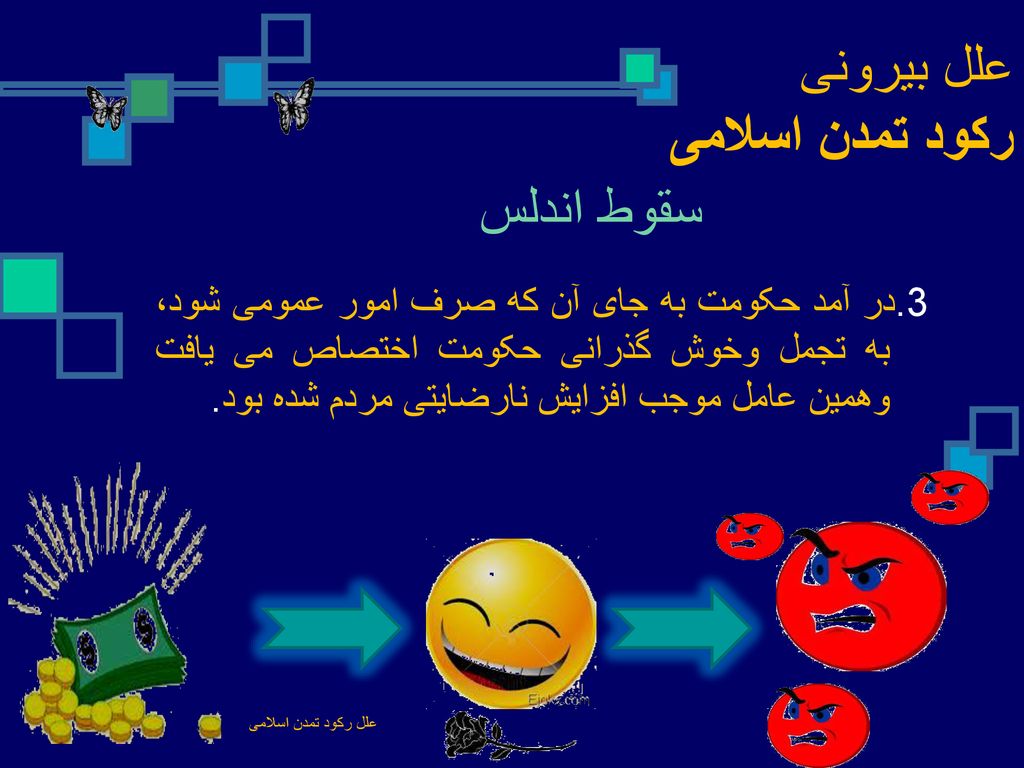 علل بیرونی
رکود تمدن اسلامی

سقوط اندلس

3.در آمد حکومت به جای آن که صرف امور عمومی شود، به تجمل وخوش گذرانی حکومت اختصاص می یافت وهمین عامل موجب افزایش نارضایتی مردم شده بود.

علل رکود تمدن اسلامی